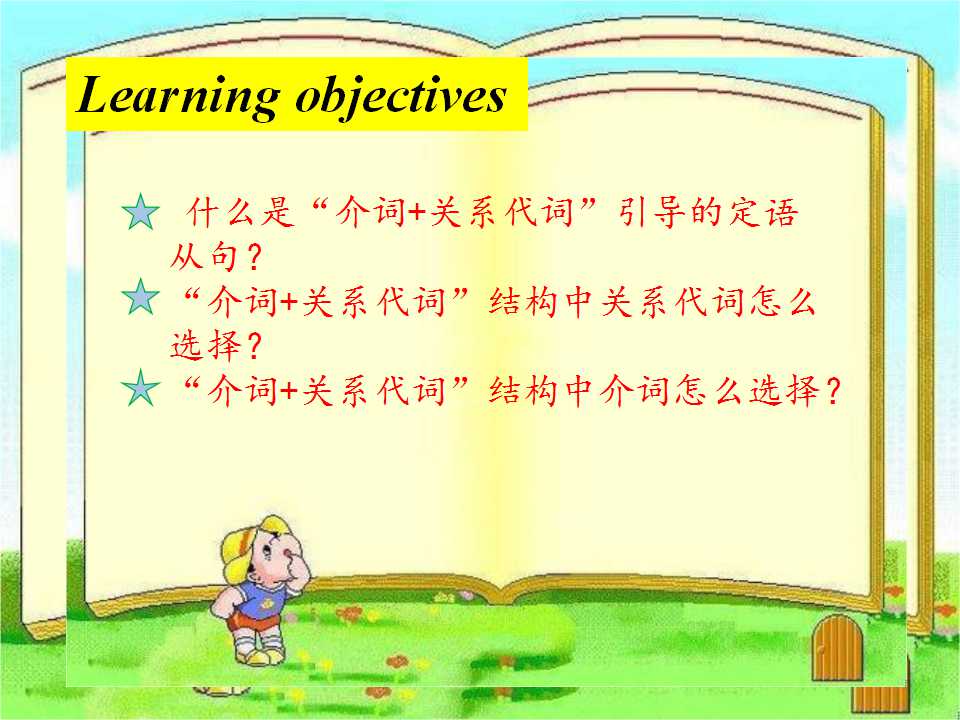 Learning objectives

★ 什么是“介词+关系代词”引导的定语从句?

★ “介词+关系代词”结构中关系代词怎么选择?

★ “介词+关系代词”结构中介词怎么选择?